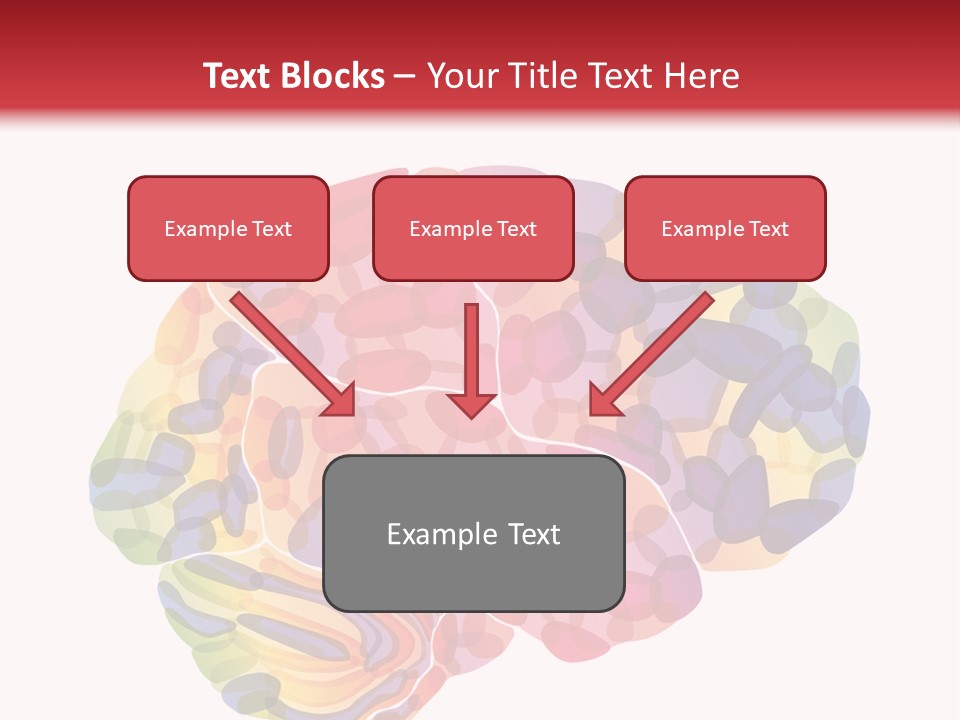 Text Blocks – Your Title Text Here

Example Text

Example Text

Example Text

Example Text